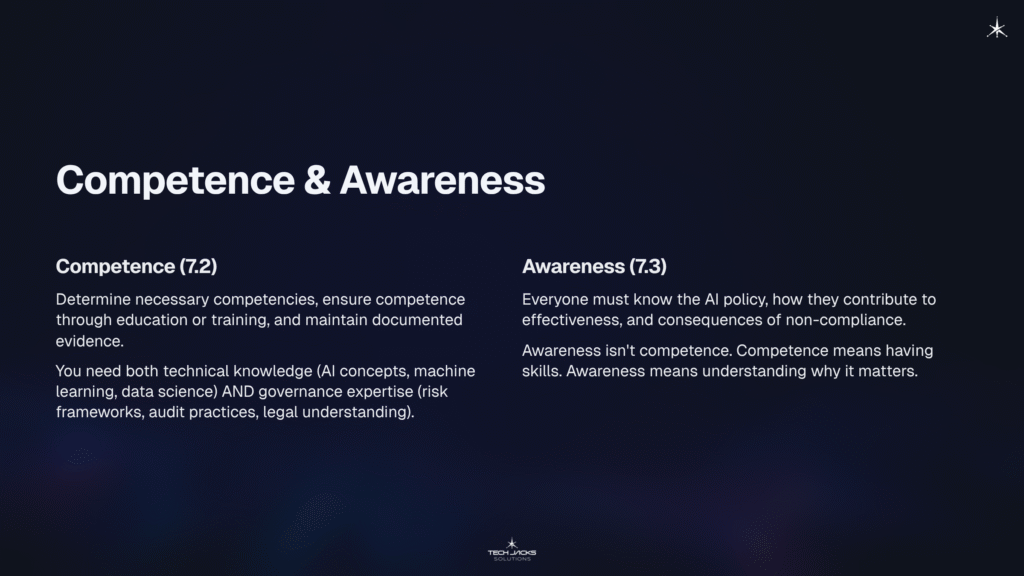 Competence & Awareness

Competence (7.2)

Determine necessary competencies, ensure competence through education or training, and maintain documented evidence.

You need both technical knowledge (AI concepts, machine learning, data science) AND governance expertise (risk frameworks, audit practices, legal understanding).

Awareness (7.3)

Everyone must know the AI policy, how they contribute to effectiveness, and consequences of non-compliance.

Awareness isn't competence. Competence means having skills. Awareness means understanding why it matters.

TECH JACKS SOLUTIONS